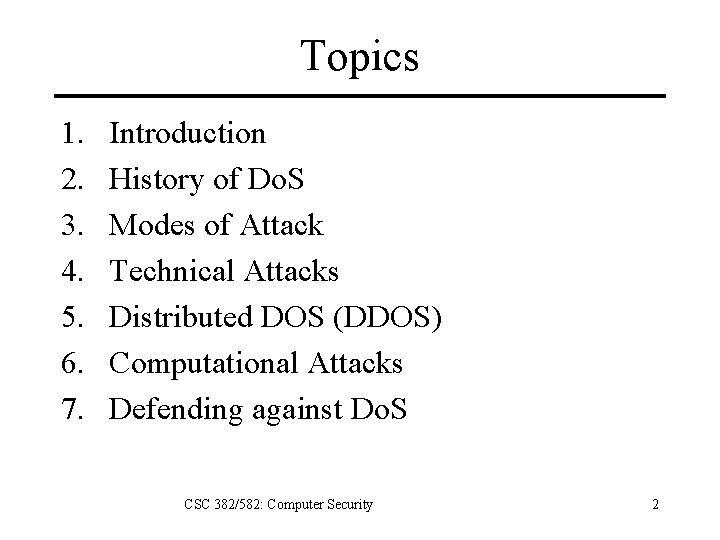 Topics

1. Introduction
2. History of DoS
3. Modes of Attack
4. Technical Attacks
5. Distributed DOS (DDOS)
6. Computational Attacks
7. Defending against DoS

CSC 382/582: Computer Security

2